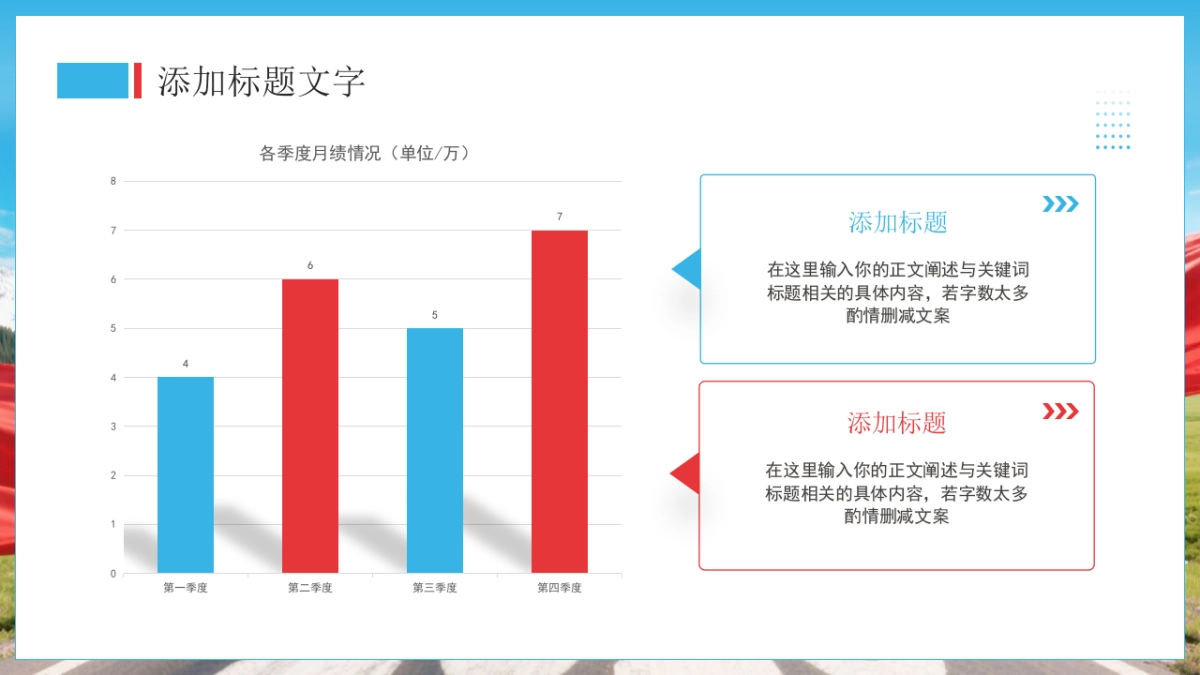 添加标题文字

各季度月绩情况（单位/万）

8
7
6
5
4
3
2
1
0

4
6
5
7

第一季度 第二季度 第三季度 第四季度

添加标题

在这里输入你的正文阐述与关键词标题相关的具体内容，若字数太多酌情删减文案

添加标题

在这里输入你的正文阐述与关键词标题相关的具体内容，若字数太多酌情删减文案